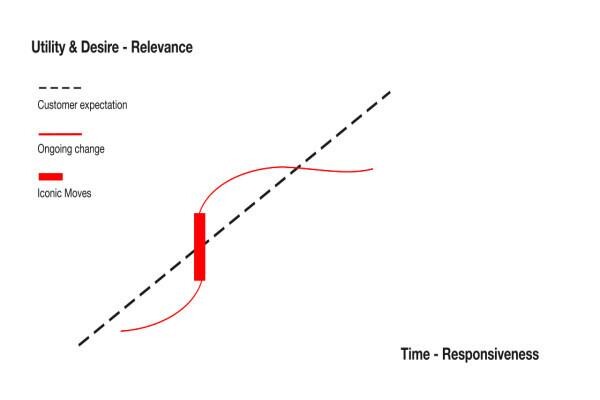 Utility & Desire - Relevance

Customer expectation

Ongoing change

Iconic Moves

Time - Responsiveness